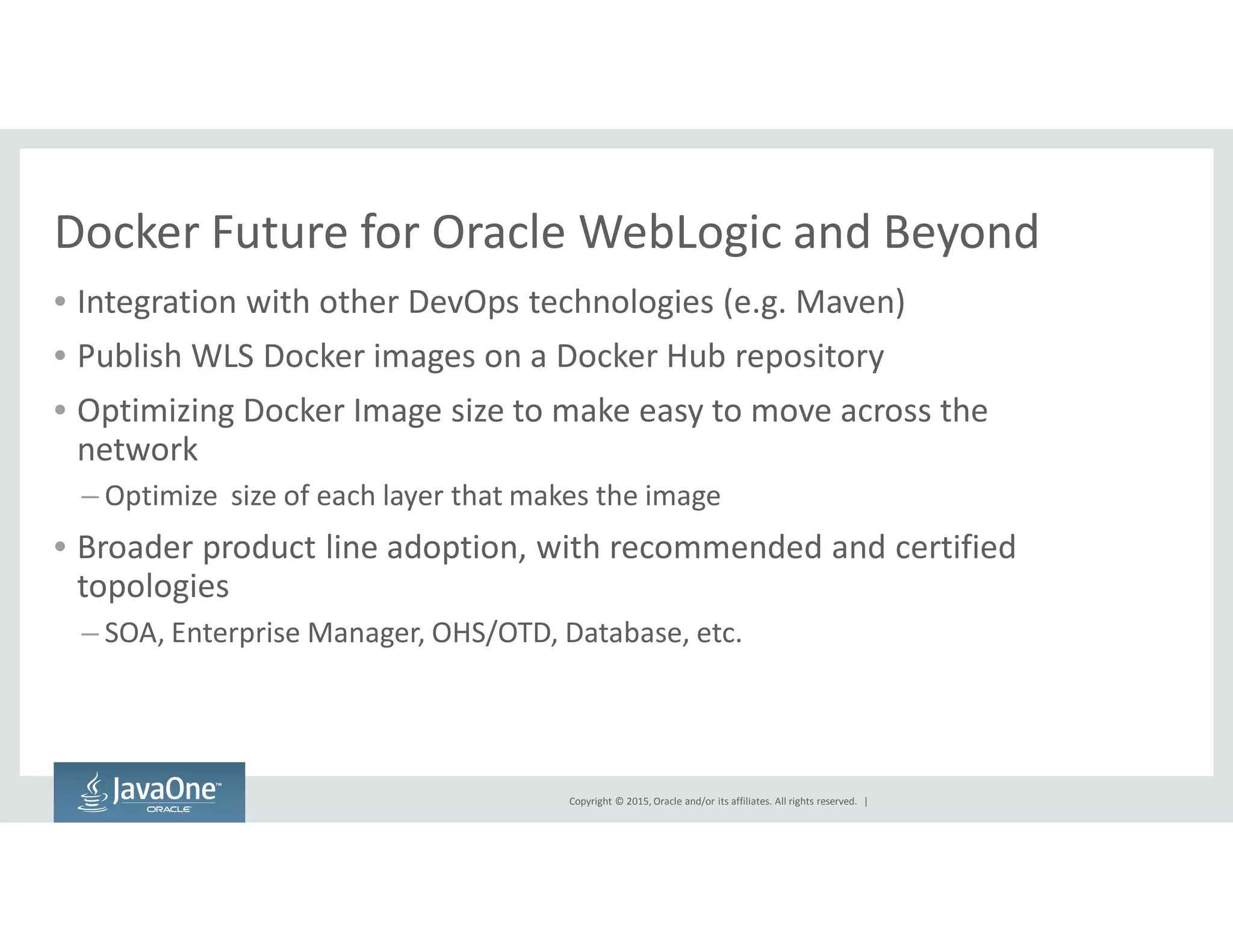 Docker Future for Oracle WebLogic and Beyond

• Integration with other DevOps technologies (e.g. Maven)

• Publish WLS Docker images on a Docker Hub repository

• Optimizing Docker Image size to make easy to move across the network

– Optimize size of each layer that makes the image

• Broader product line adoption, with recommended and certified topologies

– SOA, Enterprise Manager, OHS/OTD, Database, etc.

JavaOne™ ORACLE

Copyright © 2015, Oracle and/or its affiliates. All rights reserved. |